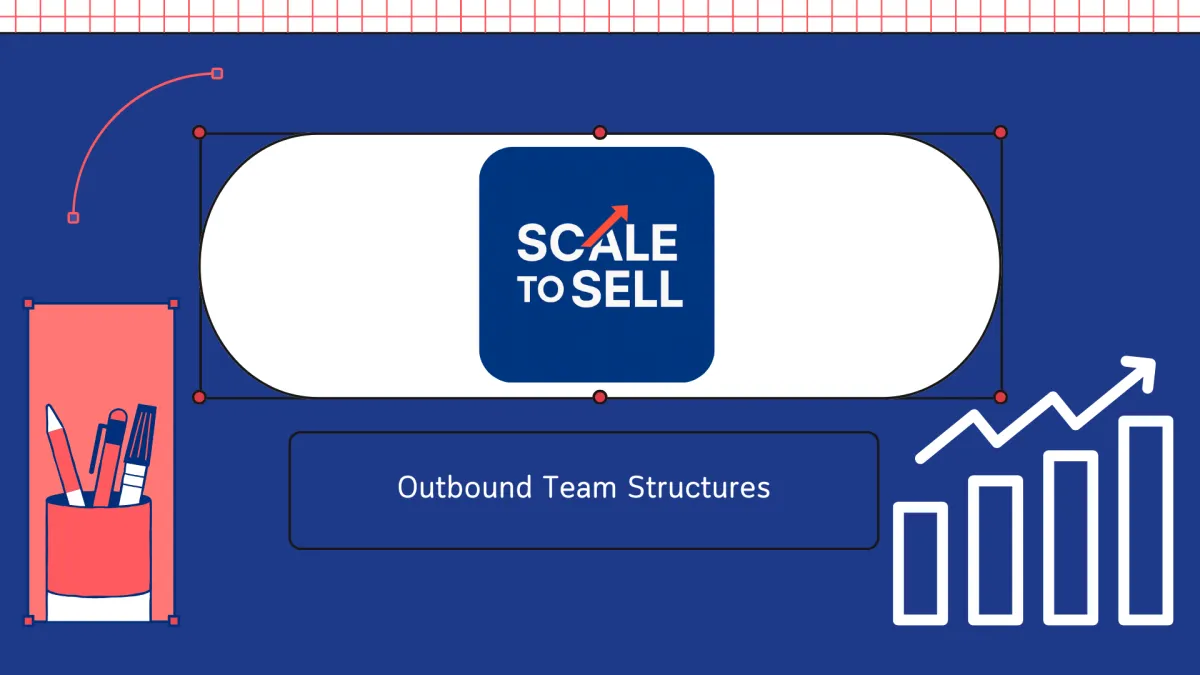 SCALE TO SELL

Outbound Team Structures